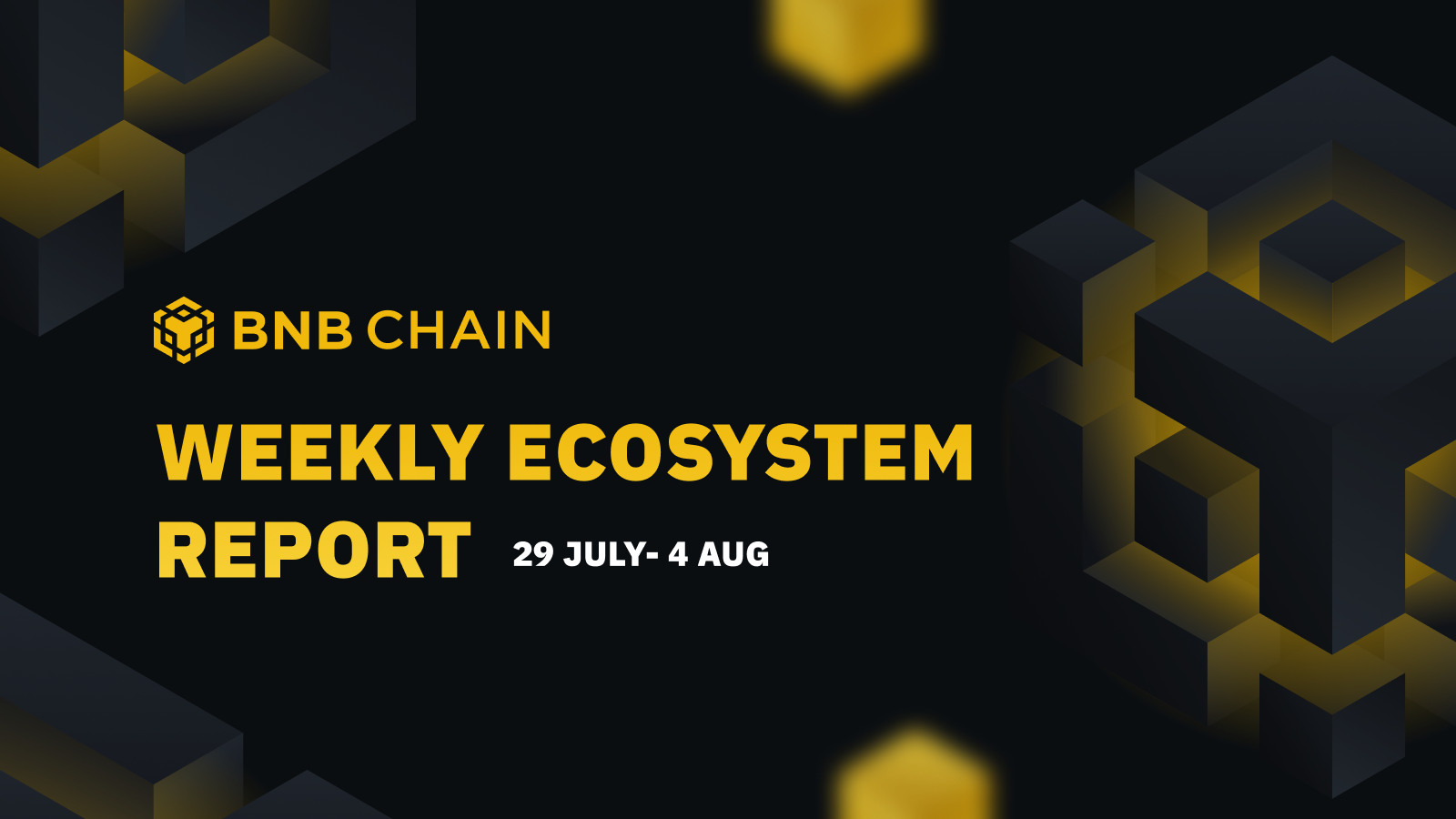 BNB CHAIN

WEEKLY ECOSYSTEM REPORT

29 JULY- 4 AUG